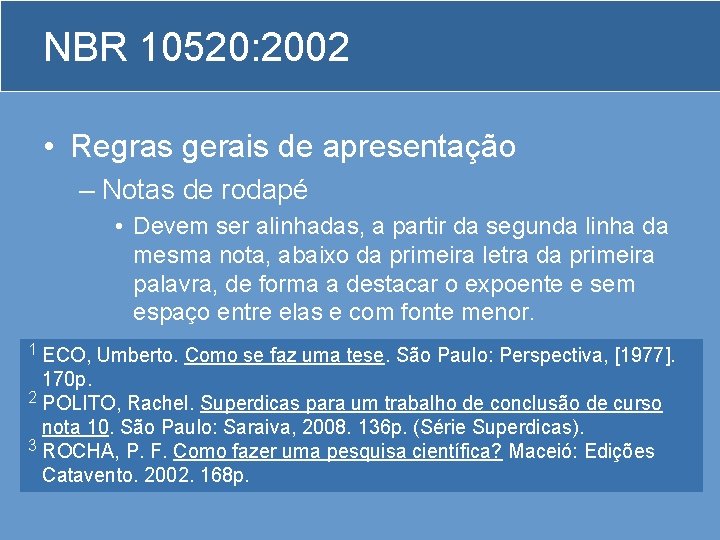 NBR 10520:2002

• Regras gerais de apresentação

– Notas de rodapé

• Devem ser alinhadas, a partir da segunda linha da mesma nota, abaixo da primeira letra da primeira palavra, de forma a destacar o expoente e sem espaço entre elas e com fonte menor.

$^1$ ECO, Umberto. Como se faz uma tese. São Paulo: Perspectiva, [1977]. 170p.
$^2$ POLITO, Rachel. Superdicas para um trabalho de conclusão de curso nota 10. São Paulo: Saraiva, 2008. 136p. (Série Superdicas).
$^3$ ROCHA, P. F. Como fazer uma pesquisa científica? Maceió: Edições Catavento. 2002. 168p.